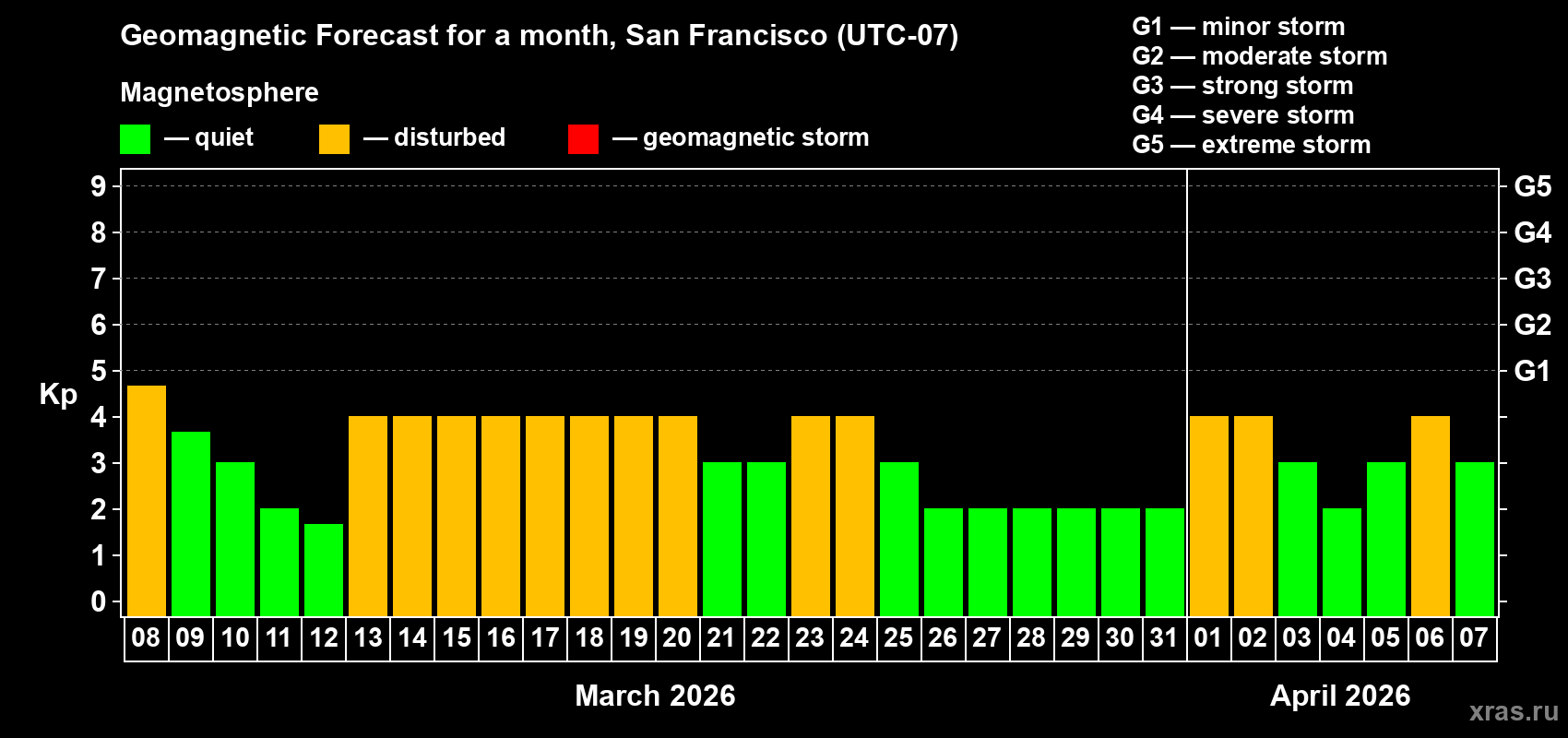 Geomagnetic Forecast for a month, San Francisco (UTC-07)

Magnetosphere

— quiet — disturbed — geomagnetic storm

G1 — minor storm
G2 — moderate storm
G3 — strong storm
G4 — severe storm
G5 — extreme storm

Kp

9 8 7 6 5 4 3 2 1 0

G5 G4 G3 G2 G1

08 09 10 11 12 13 14 15 16 17 18 19 20 21 22 23 24 25 26 27 28 29 30 31 01 02 03 04 05 06 07

March 2026

April 2026

xras.ru